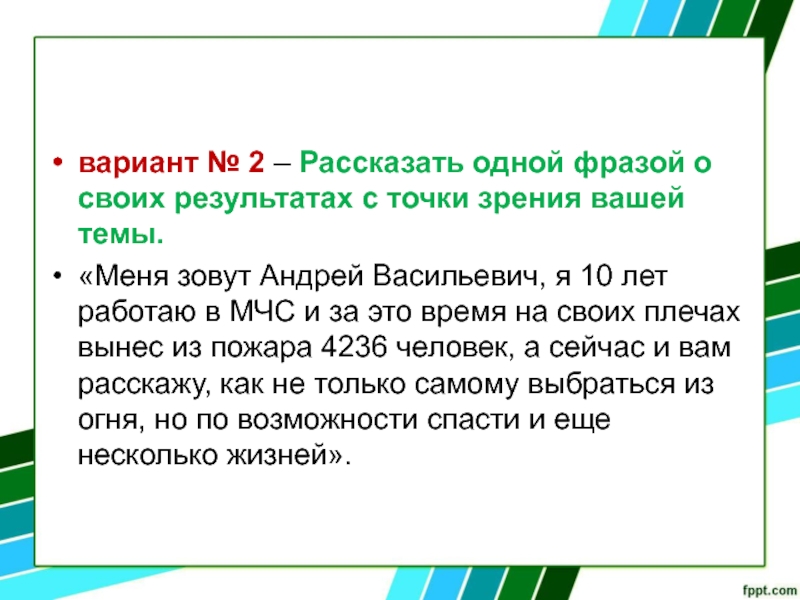 • вариант № 2 – Рассказать одной фразой о своих результатах с точки зрения вашей темы.

• «Меня зовут Андрей Васильевич, я 10 лет работаю в МЧС и за это время на своих плечах вынес из пожара 4236 человек, а сейчас и вам расскажу, как не только самому выбраться из огня, но по возможности спасти и еще несколько жизней».

fppt.com